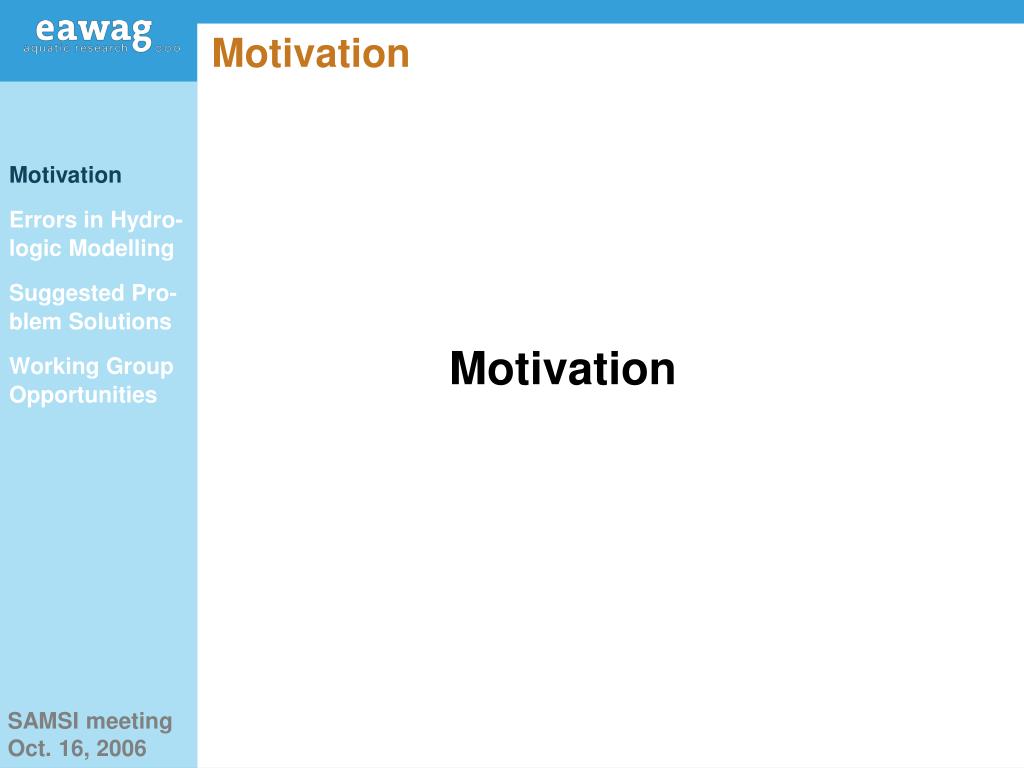 eawag
aquatic research

Motivation

Motivation

Errors in Hydrologic Modelling

Suggested Problem Solutions

Working Group Opportunities

Motivation

SAMSI meeting
Oct. 16, 2006